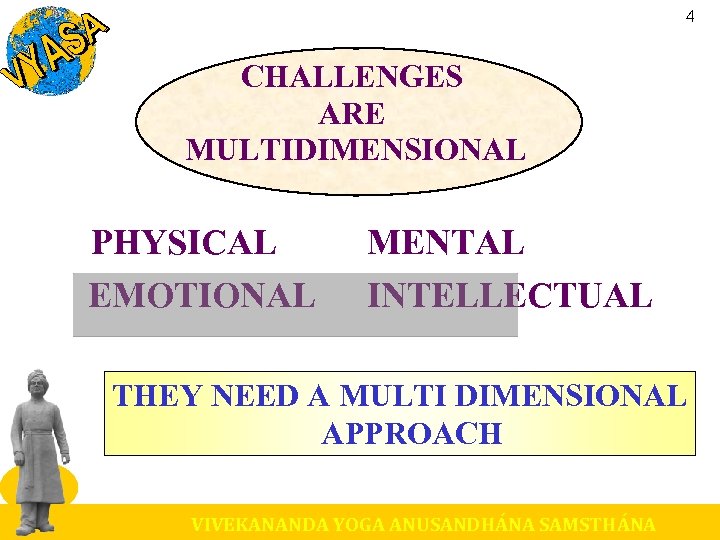 VYASA

4

CHALLENGES ARE MULTIDIMENSIONAL

PHYSICAL MENTAL

EMOTIONAL INTELLECTUAL

THEY NEED A MULTI DIMENSIONAL APPROACH

VIVEKANANDA YOGA ANUSANDHÁNA SAMSTHÁNA